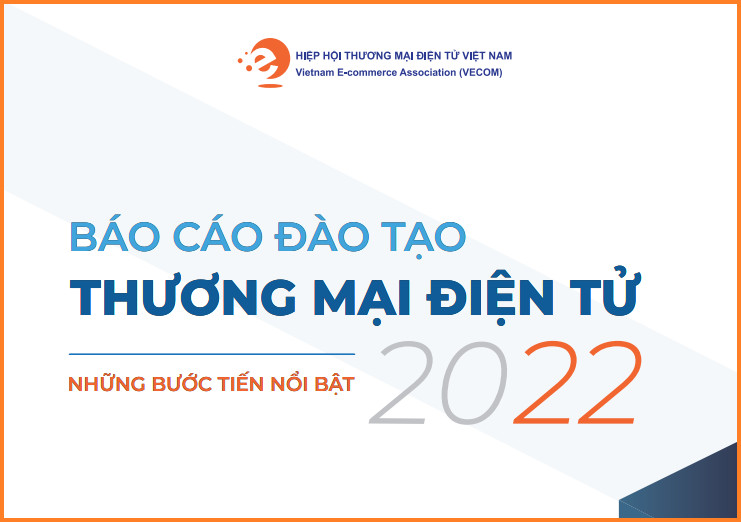 HIỆP HỘI THƯƠNG MẠI ĐIỆN TỬ VIỆT NAM
Vietnam E-commerce Association (VECOM)

BÁO CÁO ĐÀO TẠO
THƯƠNG MẠI ĐIỆN TỬ

NHỮNG BƯỚC TIẾN NỔI BẬT

2022